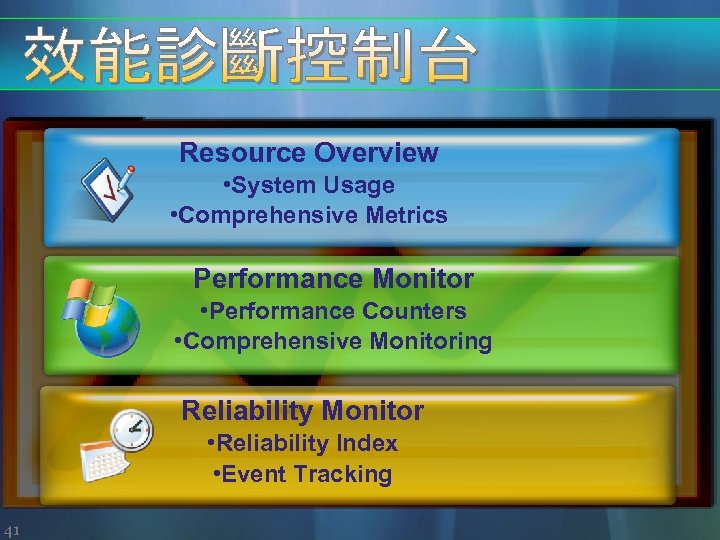 效能診斷控制台

Resource Overview
•System Usage
•Comprehensive Metrics

Performance Monitor
•Performance Counters
•Comprehensive Monitoring

Reliability Monitor
•Reliability Index
•Event Tracking

41